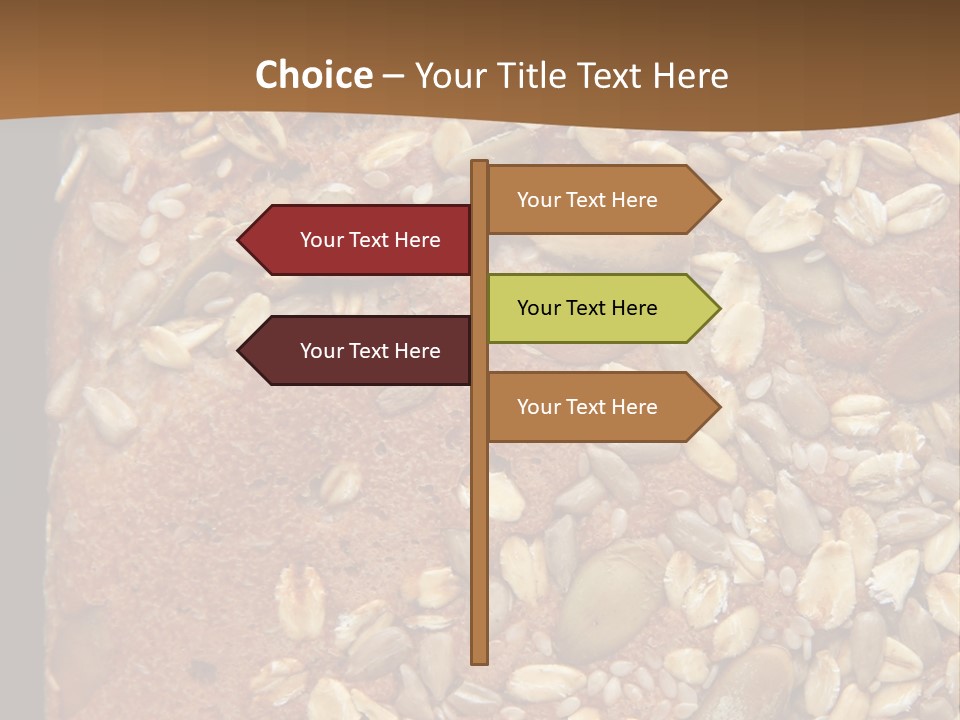 Choice – Your Title Text Here

Your Text Here

Your Text Here

Your Text Here

Your Text Here

Your Text Here